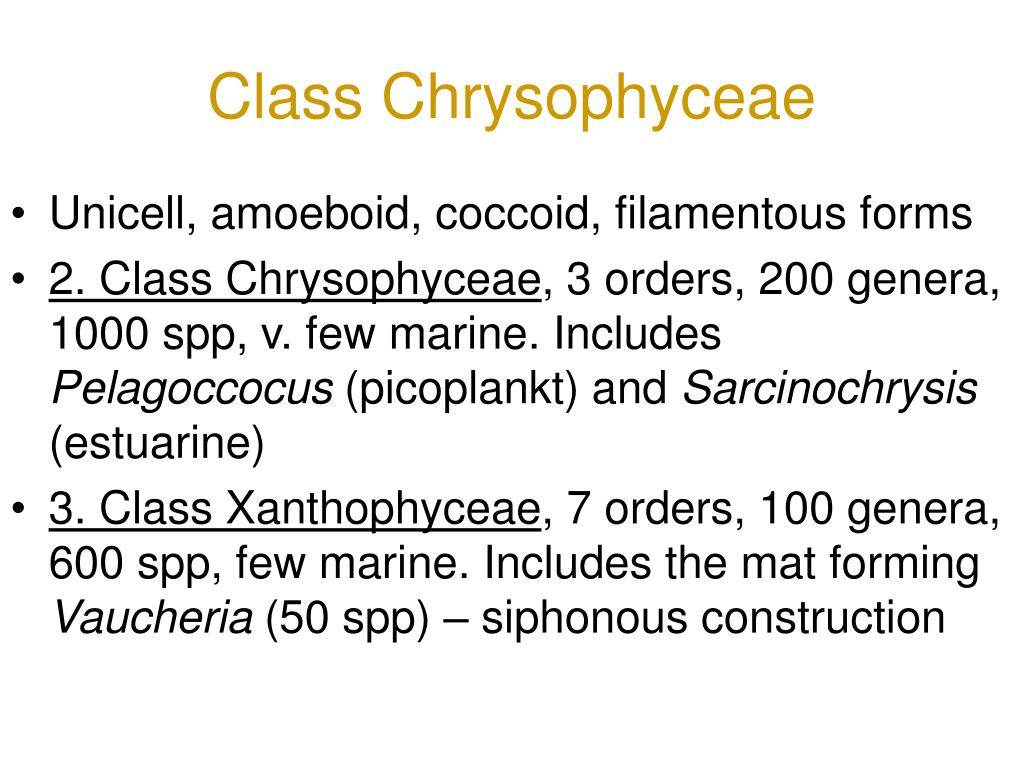 Class Chrysophyceae

• Unicell, amoeboid, coccoid, filamentous forms
• 2. Class Chrysophyceae, 3 orders, 200 genera, 1000 spp, v. few marine. Includes Pelagoccocus (picoplankt) and Sarcinochrysis (estuarine)
• 3. Class Xanthophyceae, 7 orders, 100 genera, 600 spp, few marine. Includes the mat forming Vaucheria (50 spp) – siphonous construction